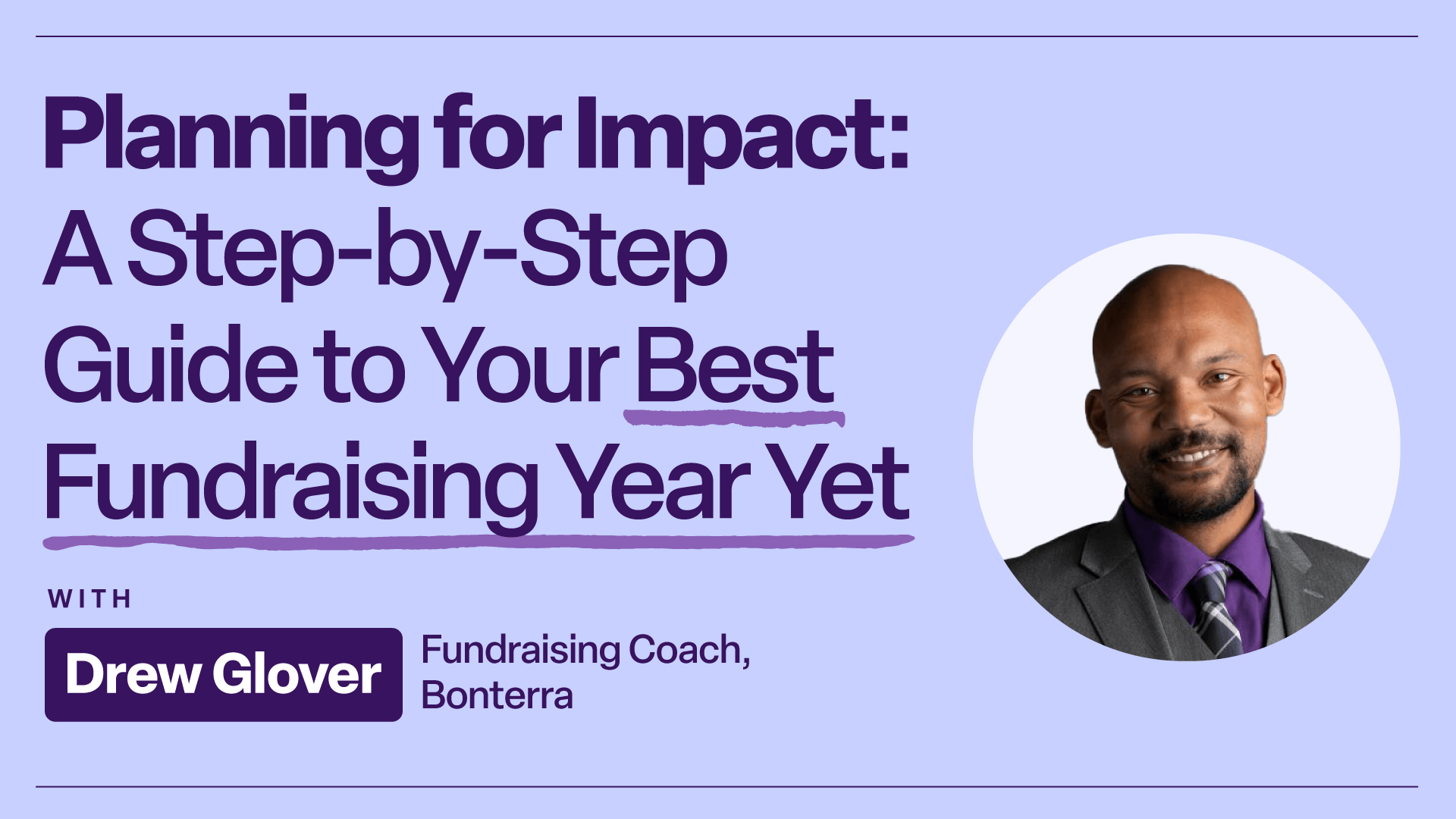 Planning for Impact: A Step-by-Step Guide to Your Best Fundraising Year Yet

WITH

Drew Glover

Fundraising Coach, Bonterra